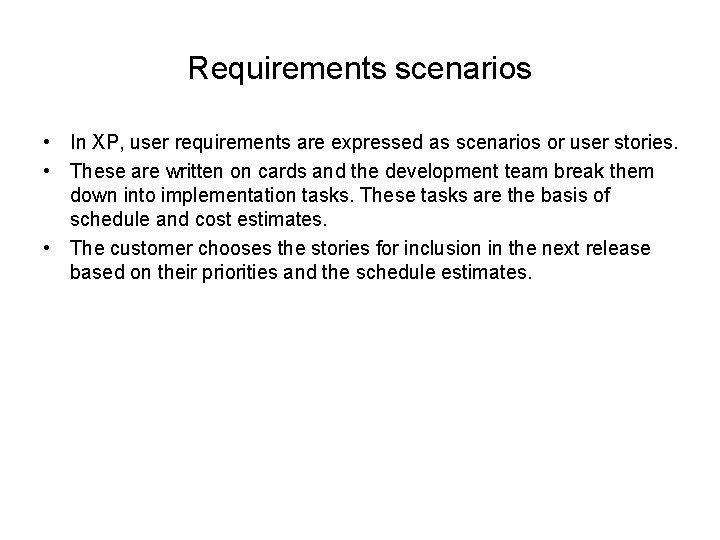 Requirements scenarios

• In XP, user requirements are expressed as scenarios or user stories.

• These are written on cards and the development team break them down into implementation tasks. These tasks are the basis of schedule and cost estimates.

• The customer chooses the stories for inclusion in the next release based on their priorities and the schedule estimates.